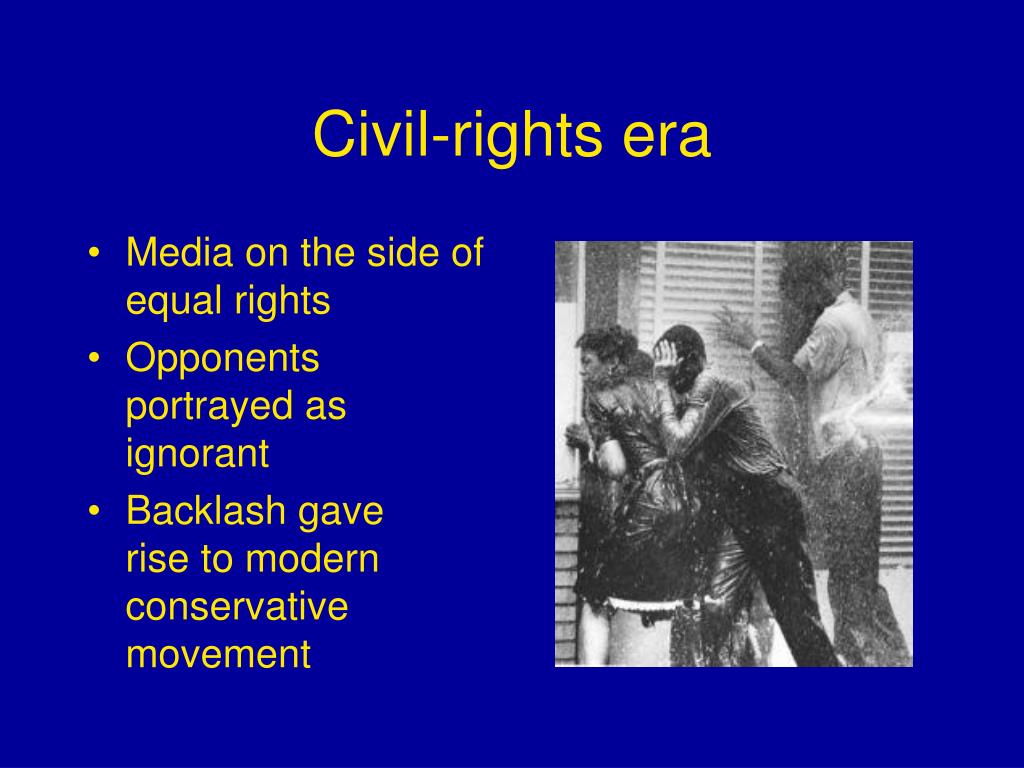 Civil-rights era

• Media on the side of equal rights
• Opponents portrayed as ignorant
• Backlash gave rise to modern conservative movement